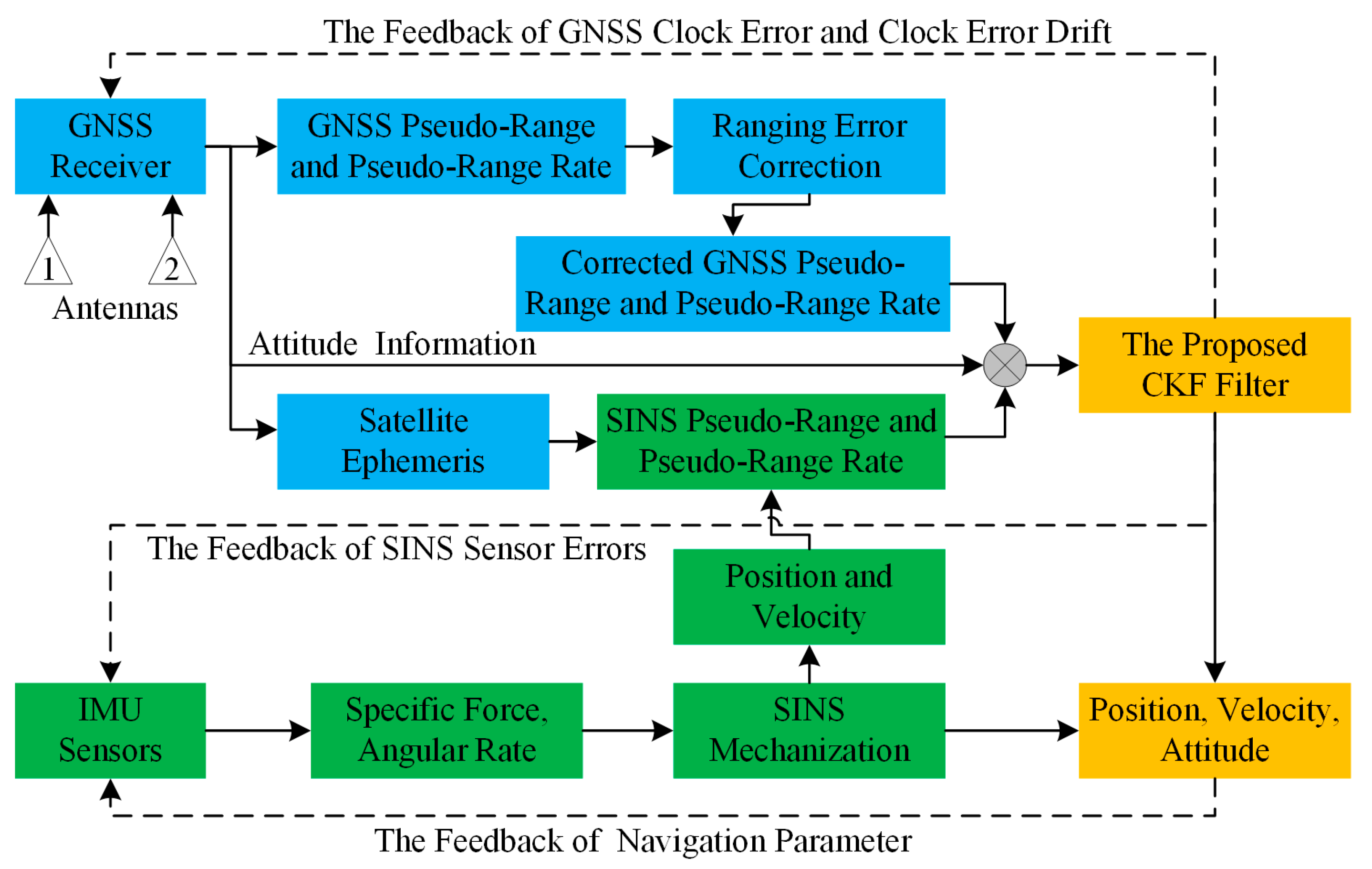 The Feedback of GNSS Clock Error and Clock Error Drift

GNSS Receiver

GNSS Pseudo-Range and Pseudo-Range Rate

Ranging Error Correction

1

2

Antennas

Corrected GNSS Pseudo-Range and Pseudo-Range Rate

Attitude Information

The Proposed CKF Filter

Satellite Ephemeris

SINS Pseudo-Range and Pseudo-Range Rate

The Feedback of SINS Sensor Errors

Position and Velocity

IMU Sensors

Specific Force, Angular Rate

SINS Mechanization

Position, Velocity, Attitude

The Feedback of Navigation Parameter